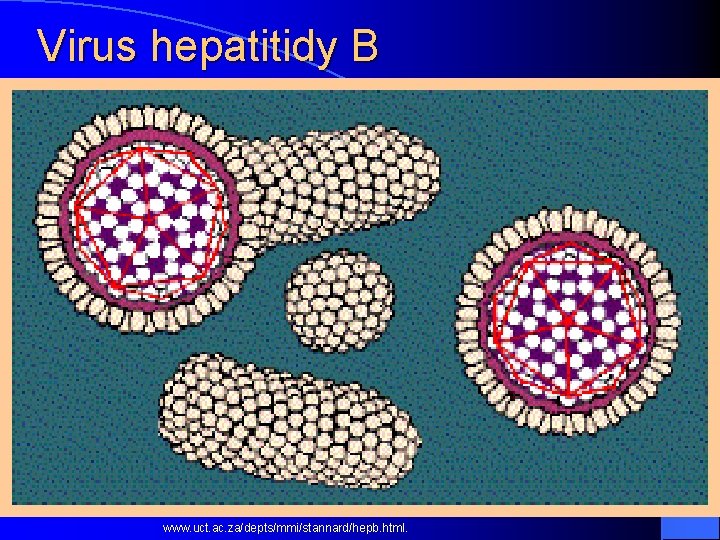 Virus hepatitidy B

www.uct.ac.za/depts/mmi/stannard/hepb.html.